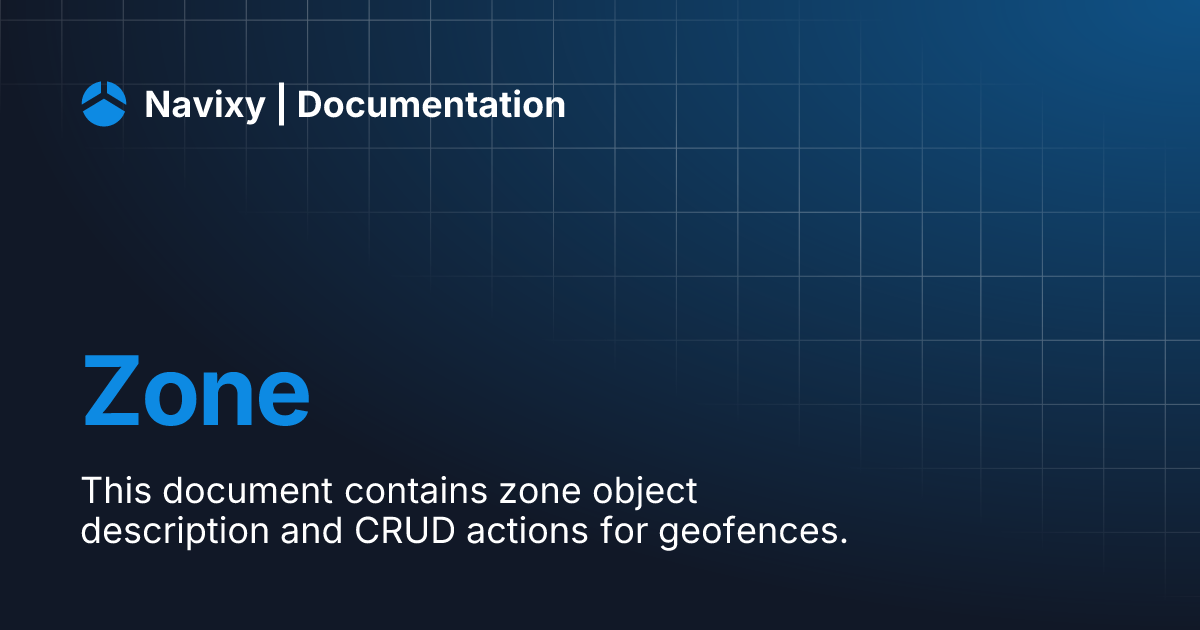 Navixy | Documentation

Zone

This document contains zone object description and CRUD actions for geofences.